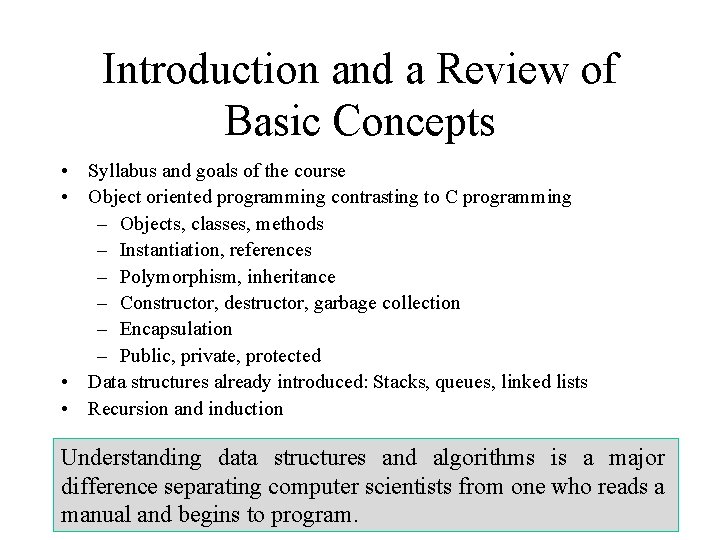 Introduction and a Review of Basic Concepts

• Syllabus and goals of the course
• Object oriented programming contrasting to C programming
  – Objects, classes, methods
  – Instantiation, references
  – Polymorphism, inheritance
  – Constructor, destructor, garbage collection
  – Encapsulation
  – Public, private, protected
• Data structures already introduced: Stacks, queues, linked lists
• Recursion and induction

Understanding data structures and algorithms is a major difference separating computer scientists from one who reads a manual and begins to program.